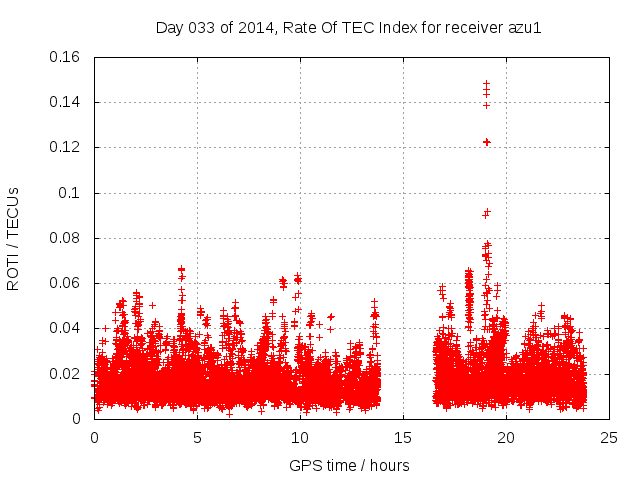 Day 033 of 2014, Rate Of TEC Index for receiver azu1

ROTI / TECUs

0.16
0.14
0.12
0.1
0.08
0.06
0.04
0.02
0

0
5
10
15
20
25

GPS time / hours